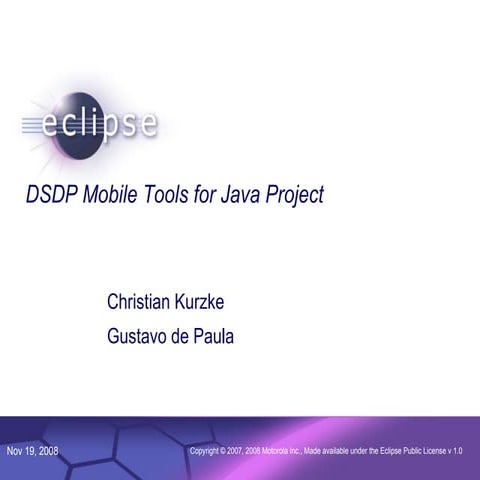 eclipse

DSDP Mobile Tools for Java Project

Christian Kurzke

Gustavo de Paula

Nov 19, 2008

Copyright © 2007, 2008 Motorola Inc., Made available under the Eclipse Public License v 1.0